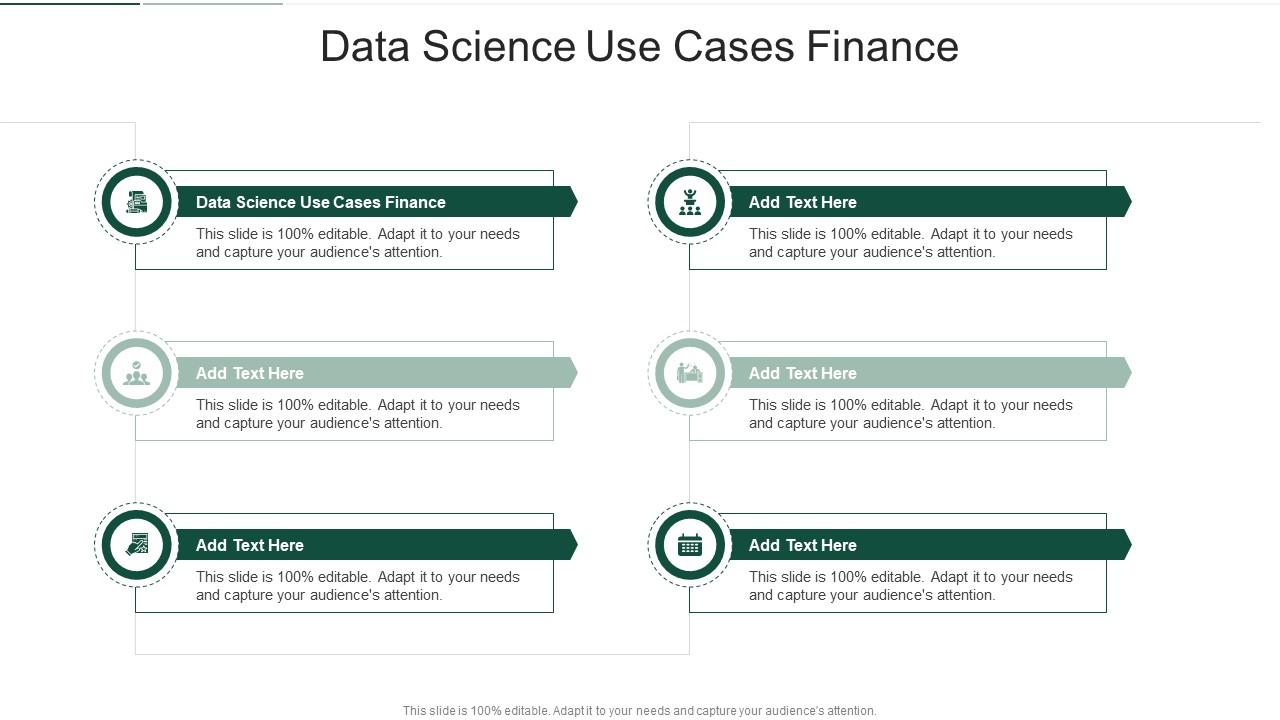 Data Science Use Cases Finance

Data Science Use Cases Finance

This slide is 100% editable. Adapt it to your needs and capture your audience's attention.

Add Text Here

This slide is 100% editable. Adapt it to your needs and capture your audience's attention.

Add Text Here

This slide is 100% editable. Adapt it to your needs and capture your audience's attention.

Add Text Here

This slide is 100% editable. Adapt it to your needs and capture your audience's attention.

Add Text Here

This slide is 100% editable. Adapt it to your needs and capture your audience's attention.

Add Text Here

This slide is 100% editable. Adapt it to your needs and capture your audience's attention.

This slide is 100% editable. Adapt it to your needs and capture your audience's attention.